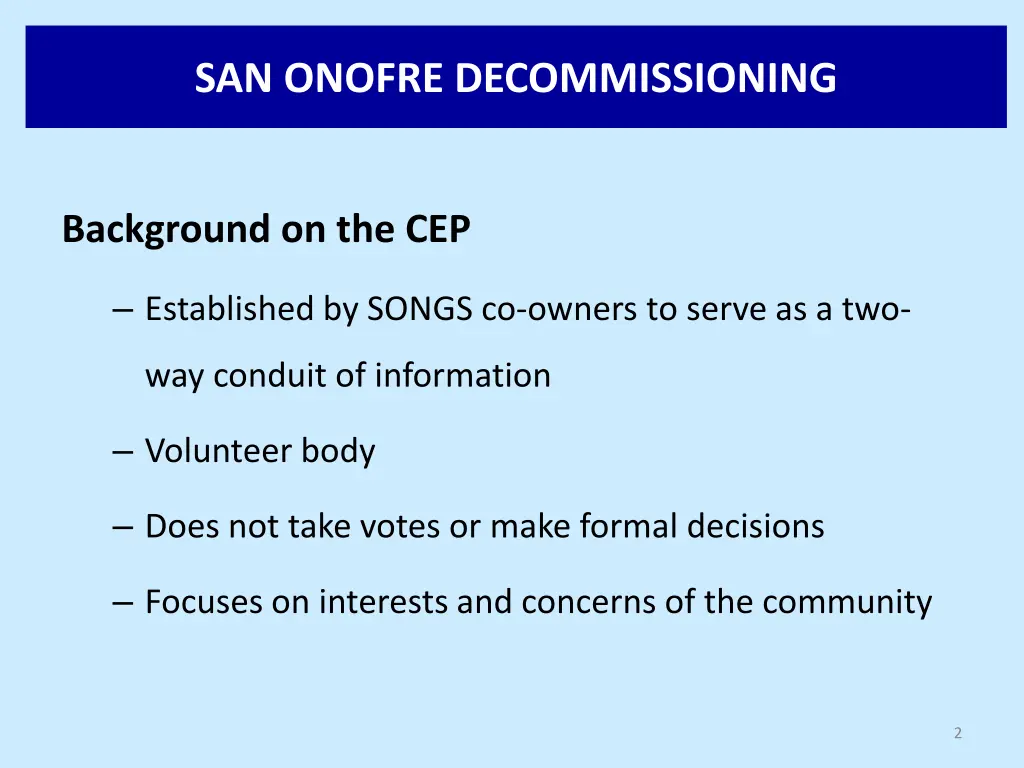 SAN ONOFRE DECOMMISSIONING

Background on the CEP

– Established by SONGS co-owners to serve as a two-way conduit of information

– Volunteer body

– Does not take votes or make formal decisions

– Focuses on interests and concerns of the community

2